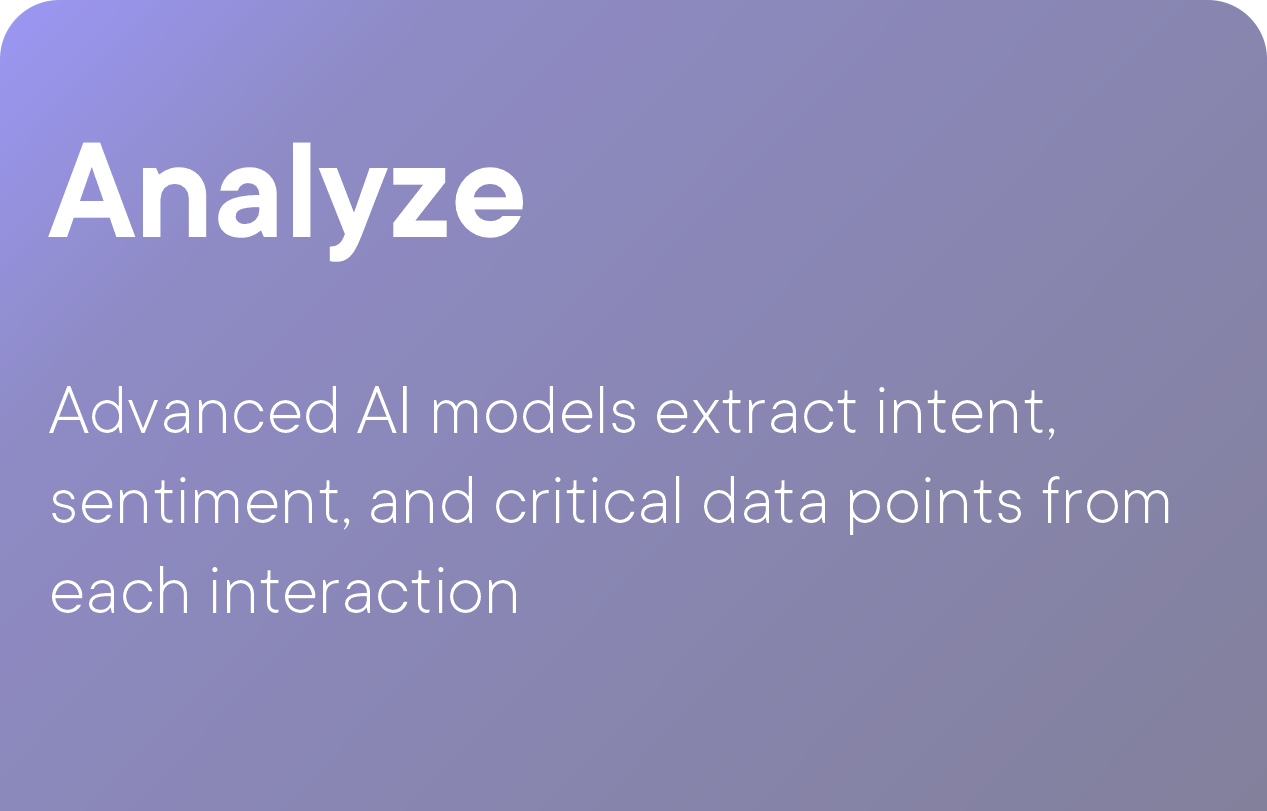 Analyze

Advanced AI models extract intent, sentiment, and critical data points from each interaction